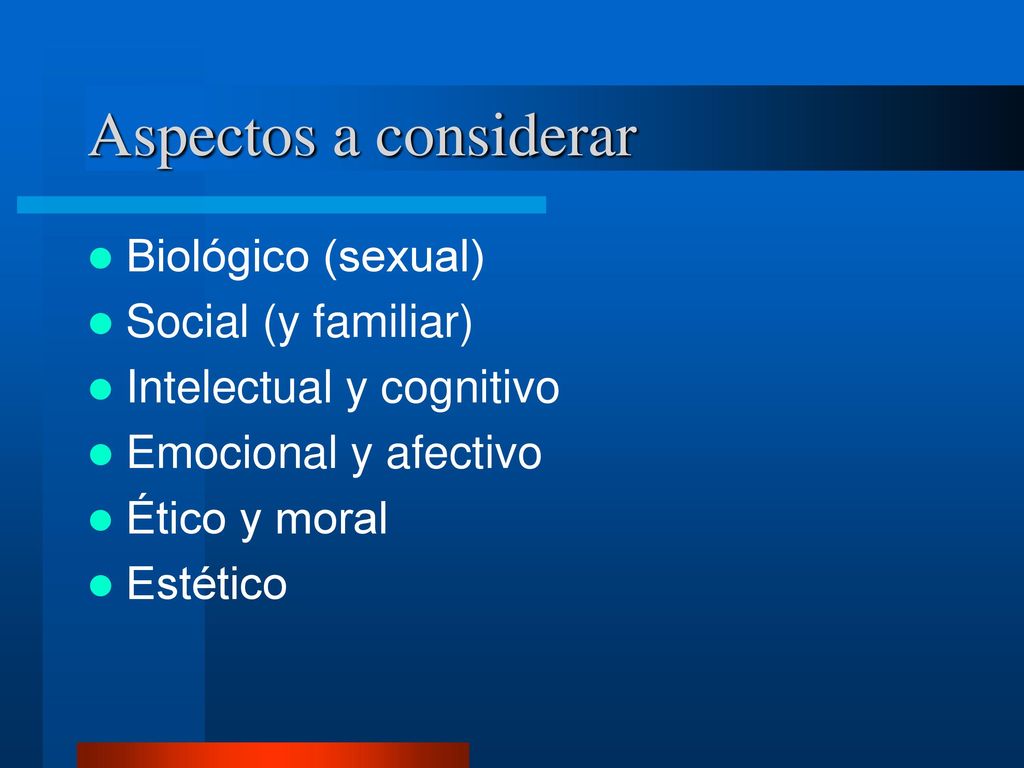 Aspectos a considerar

- Biológico (sexual)
- Social (y familiar)
- Intelectual y cognitivo
- Emocional y afectivo
- Ético y moral
- Estético